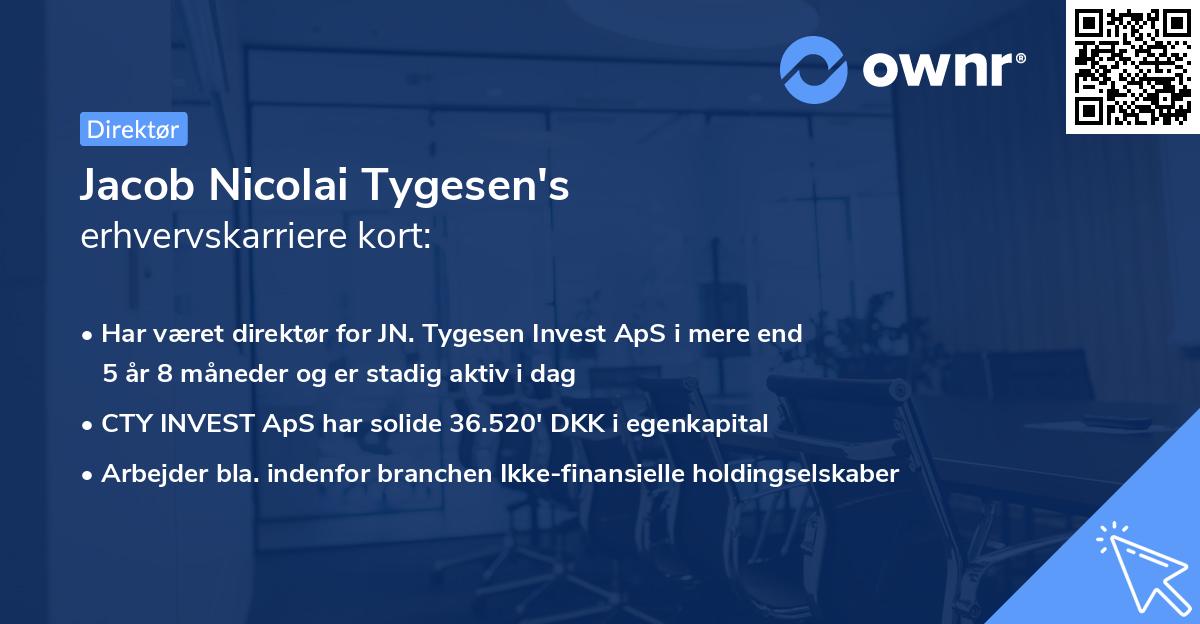 ownr®

Direktør

Jacob Nicolai Tygesen's
erhvervskarriere kort:

• Har været direktør for JN. Tygesen Invest ApS i mere end 5 år 8 måneder og er stadig aktiv i dag
• CTY INVEST ApS har solide 36.520' DKK i egenkapital
• Arbejder bla. indenfor branchen Ikke-finansielle holdingselskaber